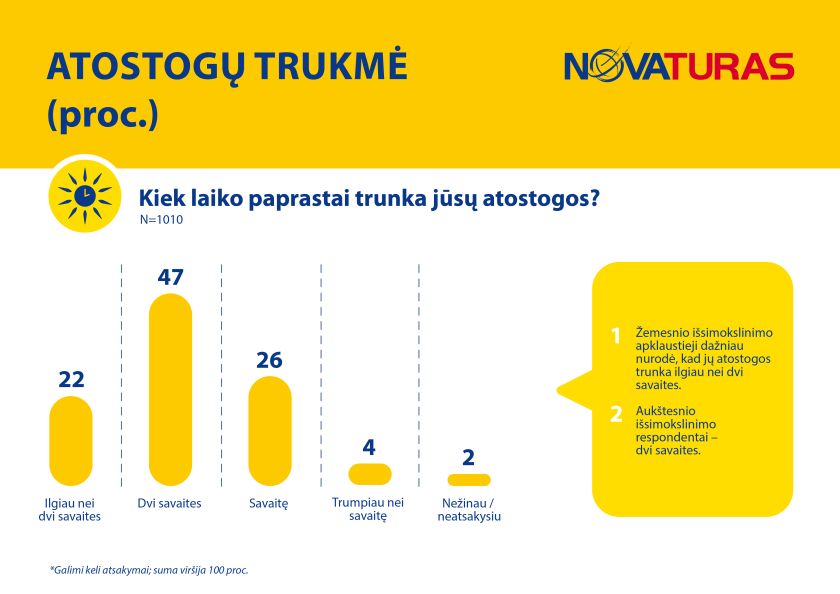 ATOSTOGŲ TRUKMĖ (proc.)

NOVATURAS

Kiek laiko paprastai trunka jūsų atostogos?
N=1010

22
Ilgiau nei dvi savaites

47
Dvi savaites

26
Savaitę

4
Trumpiau nei savaitę

2
Nežinau / neatsakysiu

1 Žemesnio išsimokslinimo apklaustieji dažniau nurodė, kad jų atostogos trunka ilgiau nei dvi savaites.

2 Aukštesnio išsimokslinimo respondentai – dvi savaites.

*Galimi keli atsakymai; suma viršija 100 proc.